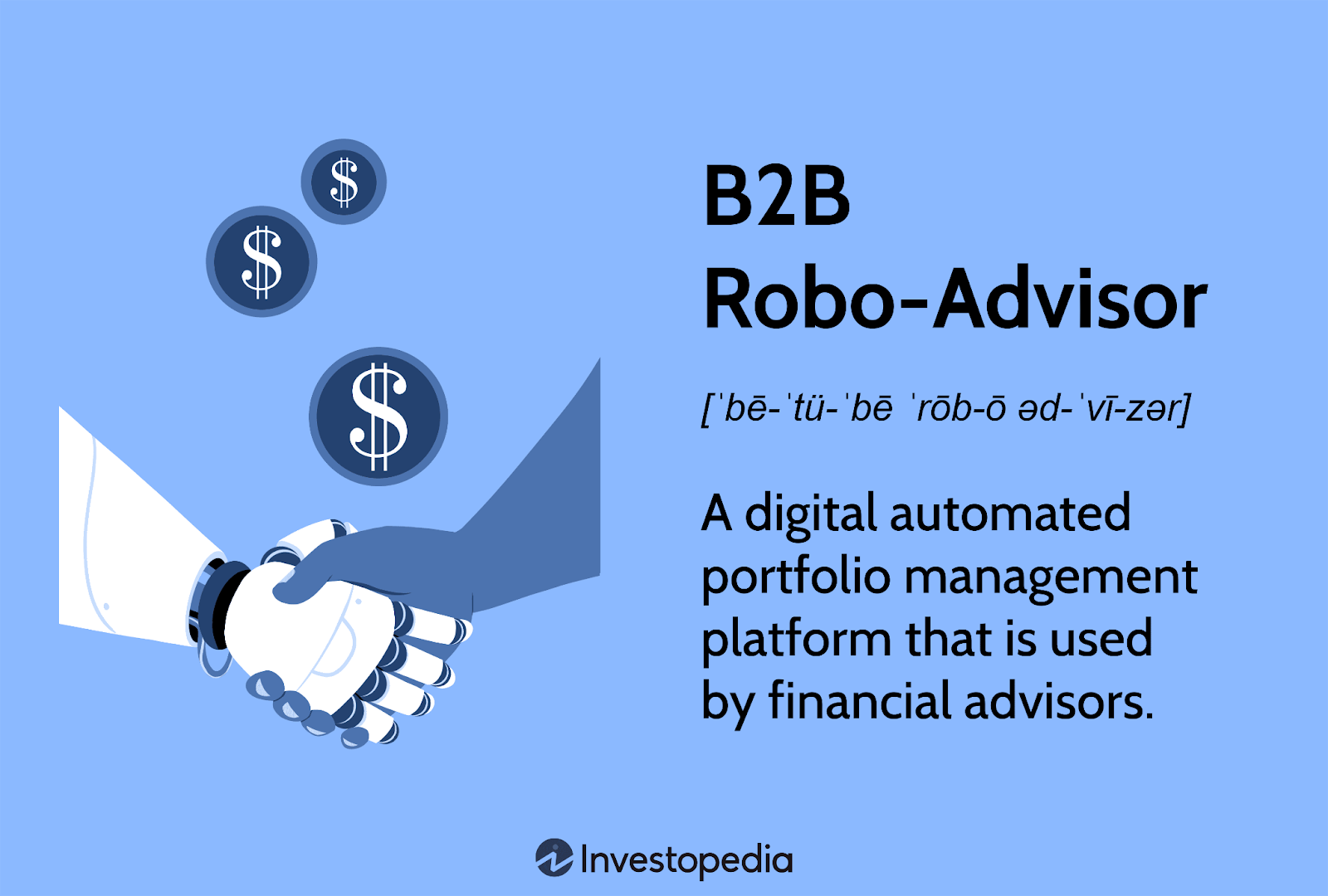 $
$
$

B2B
Robo-Advisor

[ˈbē-ˈtü-ˈbē ˈrōb-ō əd-ˈvī-zər]

A digital automated portfolio management platform that is used by financial advisors.

Investopedia